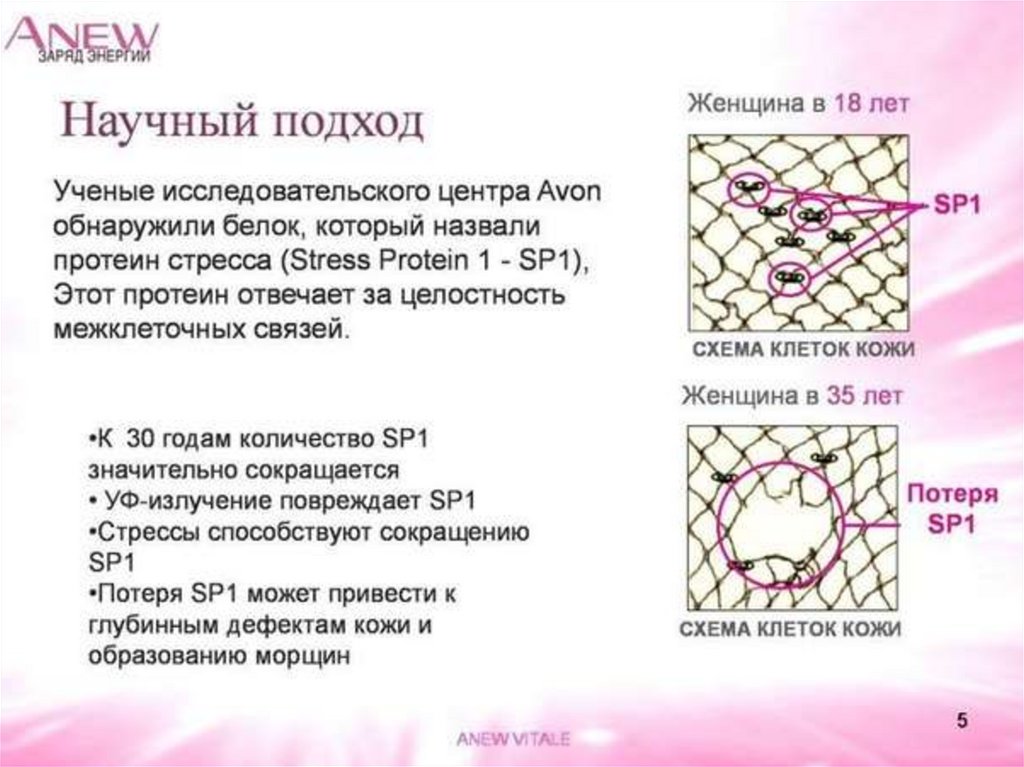 ANEW
ЗАРЯД ЭНЕРГИИ

Научный подход

Ученые исследовательского центра Avon обнаружили белок, который назвали протеин стресса (Stress Protein 1 - SP1), Этот протеин отвечает за целостность межклеточных связей.

•К 30 годам количество SP1 значительно сокращается
• УФ-излучение повреждает SP1
•Стрессы способствуют сокращению SP1
•Потеря SP1 может привести к глубинным дефектам кожи и образованию морщин

Женщина в 18 лет

SP1

СХЕМА КЛЕТОК КОЖИ

Женщина в 35 лет

Потеря SP1

СХЕМА КЛЕТОК КОЖИ

ANEW VITALE

5